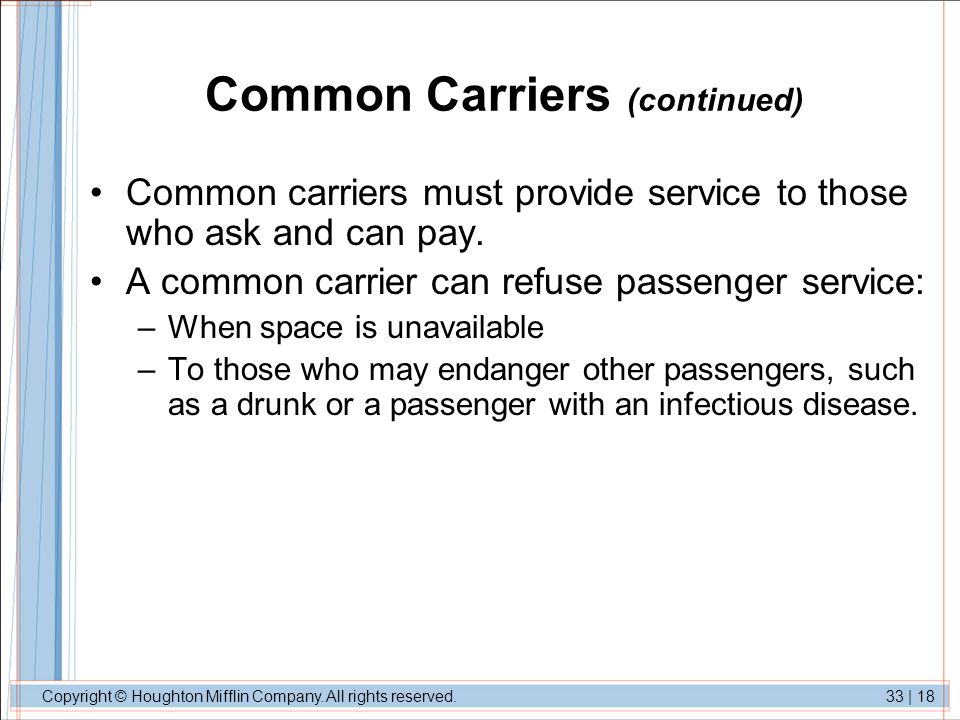 Common Carriers (continued)

• Common carriers must provide service to those who ask and can pay.
• A common carrier can refuse passenger service:
– When space is unavailable
– To those who may endanger other passengers, such as a drunk or a passenger with an infectious disease.

Copyright © Houghton Mifflin Company. All rights reserved.

33 | 18